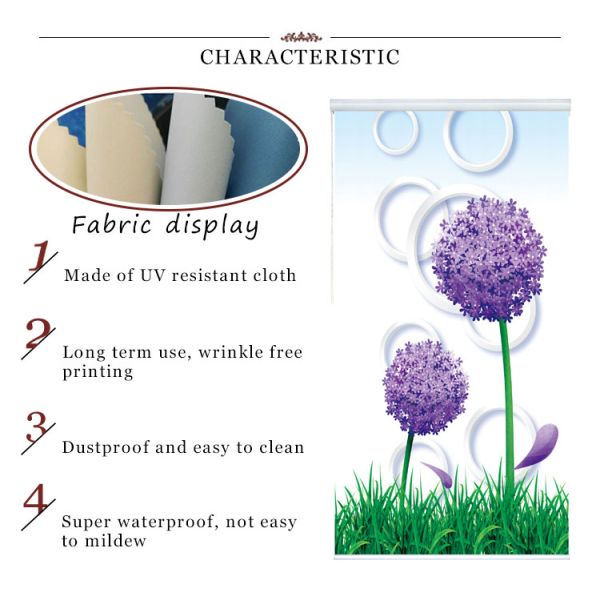 CHARACTERISTIC

Fabric display

1
Made of UV resistant cloth

2
Long term use, wrinkle free printing

3
Dustproof and easy to clean

4
Super waterproof, not easy to mildew